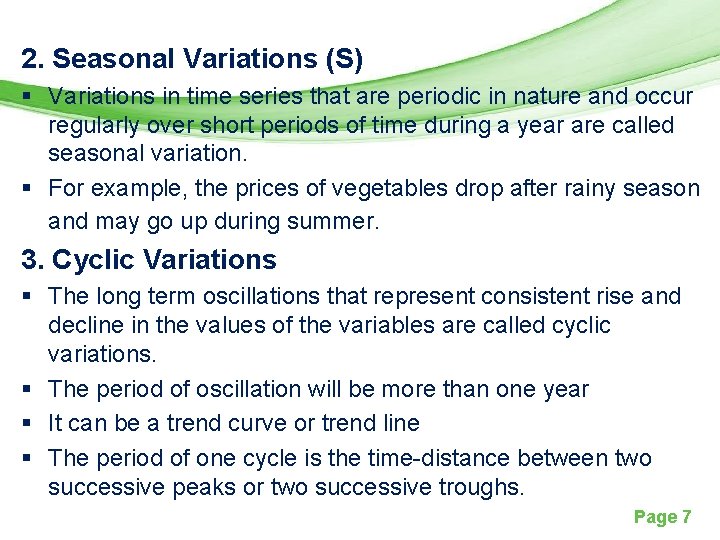 2. Seasonal Variations (S)

▪ Variations in time series that are periodic in nature and occur regularly over short periods of time during a year are called seasonal variation.

▪ For example, the prices of vegetables drop after rainy season and may go up during summer.

3. Cyclic Variations

▪ The long term oscillations that represent consistent rise and decline in the values of the variables are called cyclic variations.

▪ The period of oscillation will be more than one year

▪ It can be a trend curve or trend line

▪ The period of one cycle is the time-distance between two successive peaks or two successive troughs.

Page 7